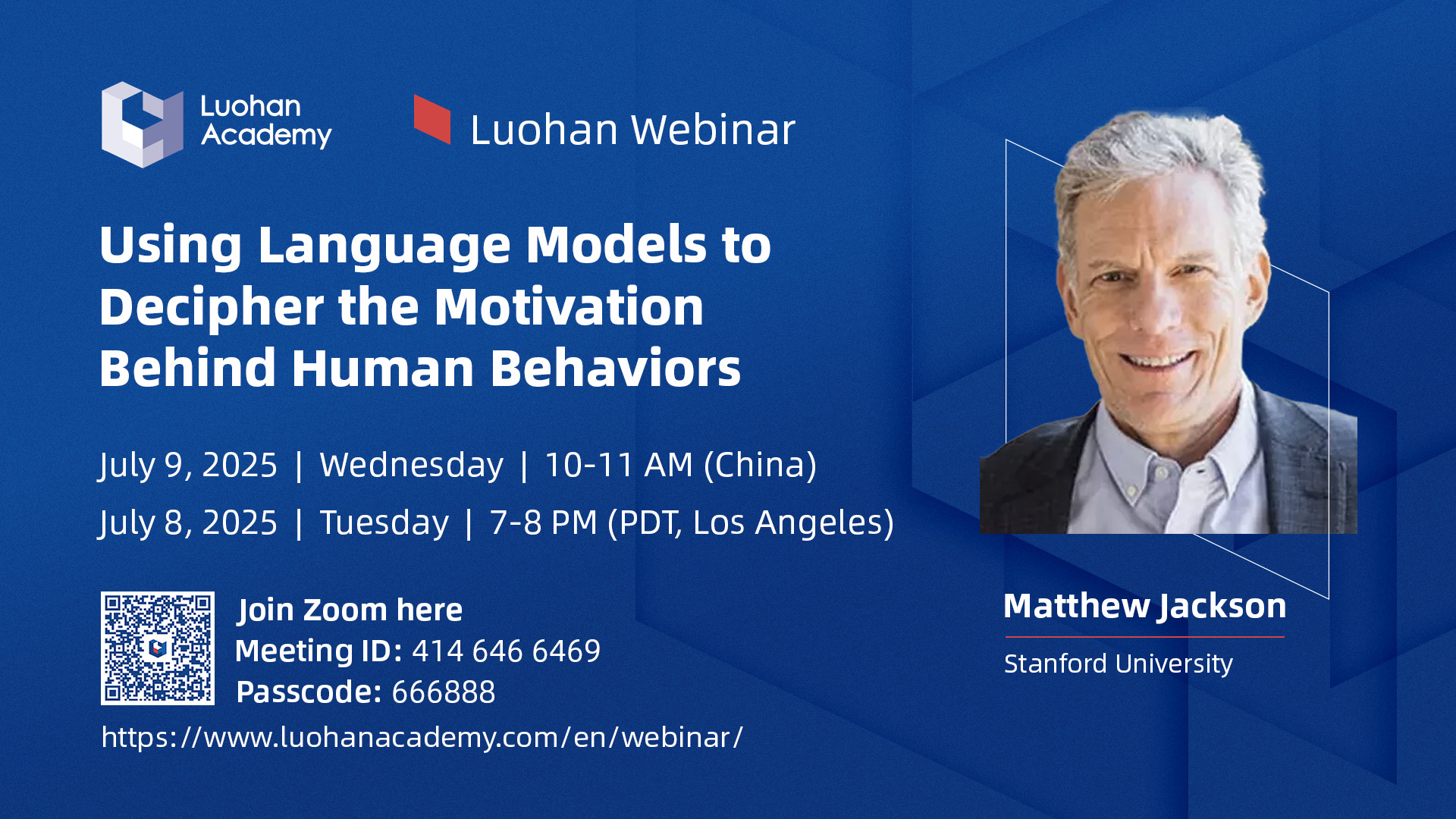 Luohan Academy

Luohan Webinar

Using Language Models to Decipher the Motivation Behind Human Behaviors

July 9, 2025 | Wednesday | 10-11 AM (China)

July 8, 2025 | Tuesday | 7-8 PM (PDT, Los Angeles)

Join Zoom here
Meeting ID: 414 646 6469
Passcode: 666888

https://www.luohanacademy.com/en/webinar/

Matthew Jackson

Stanford University